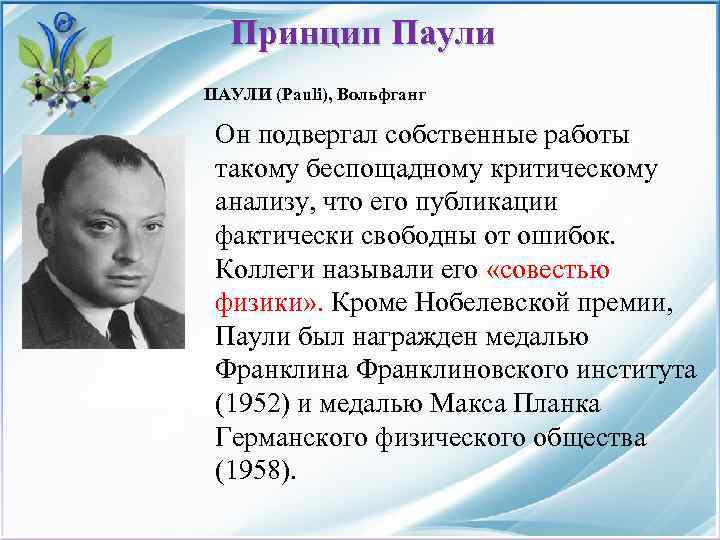 Принцип Паули

ПАУЛИ (Pauli), Вольфганг

Он подвергал собственные работы такому беспощадному критическому анализу, что его публикации фактически свободны от ошибок. Коллеги называли его «совестью физики». Кроме Нобелевской премии, Паули был награжден медалью Франклина Франклиновского института (1952) и медалью Макса Планка Германского физического общества (1958).